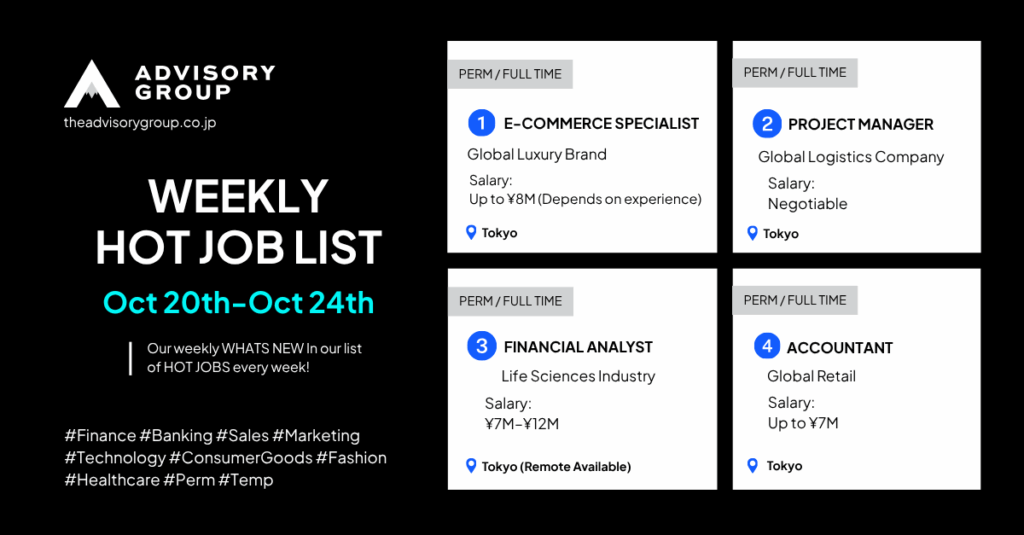 ADVISORY GROUP
theadvisorygroup.co.jp

WEEKLY HOT JOB LIST

Oct 20th-Oct 24th

Our weekly WHATS NEW In our list of HOT JOBS every week!

#Finance #Banking #Sales #Marketing #Technology #ConsumerGoods #Fashion #Healthcare #Perm #Temp

PERM / FULL TIME
1 E-COMMERCE SPECIALIST
Global Luxury Brand
Salary:
Up to ¥8M (Depends on experience)
Tokyo

PERM / FULL TIME
2 PROJECT MANAGER
Global Logistics Company
Salary:
Negotiable
Tokyo

PERM / FULL TIME
3 FINANCIAL ANALYST
Life Sciences Industry
Salary:
¥7M-¥12M
Tokyo (Remote Available)

PERM / FULL TIME
4 ACCOUNTANT
Global Retail
Salary:
Up to ¥7M
Tokyo